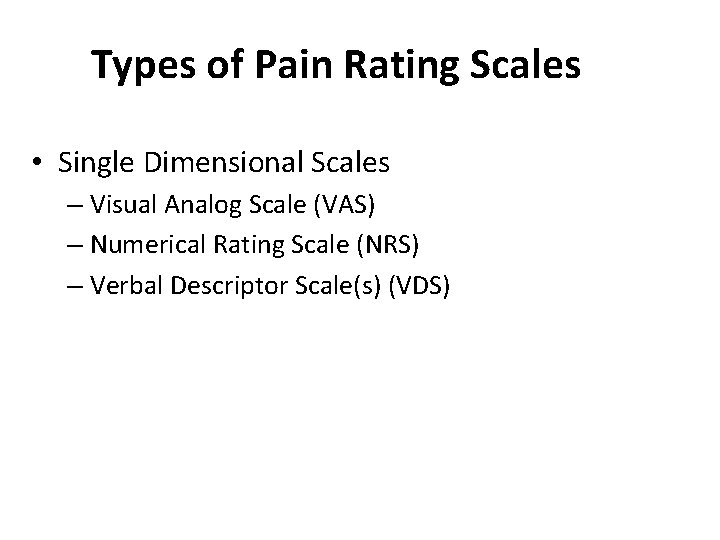 Types of Pain Rating Scales

• Single Dimensional Scales
– Visual Analog Scale (VAS)
– Numerical Rating Scale (NRS)
– Verbal Descriptor Scale(s) (VDS)